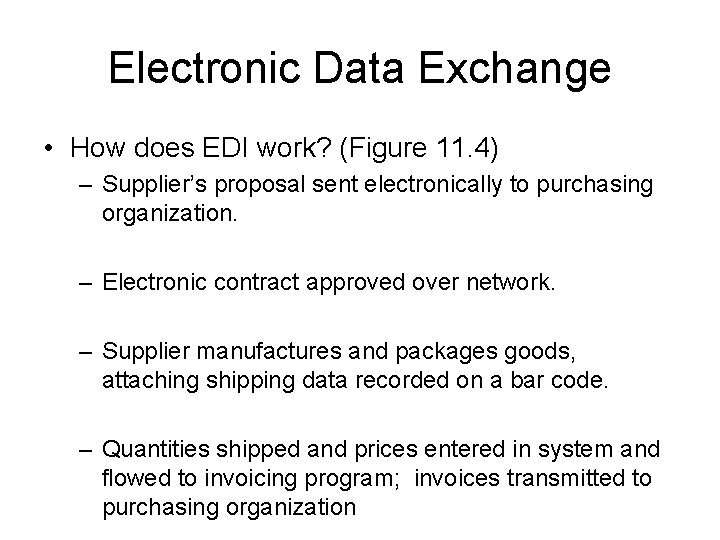 Electronic Data Exchange

• How does EDI work? (Figure 11.4)

– Supplier's proposal sent electronically to purchasing organization.

– Electronic contract approved over network.

– Supplier manufactures and packages goods, attaching shipping data recorded on a bar code.

– Quantities shipped and prices entered in system and flowed to invoicing program; invoices transmitted to purchasing organization